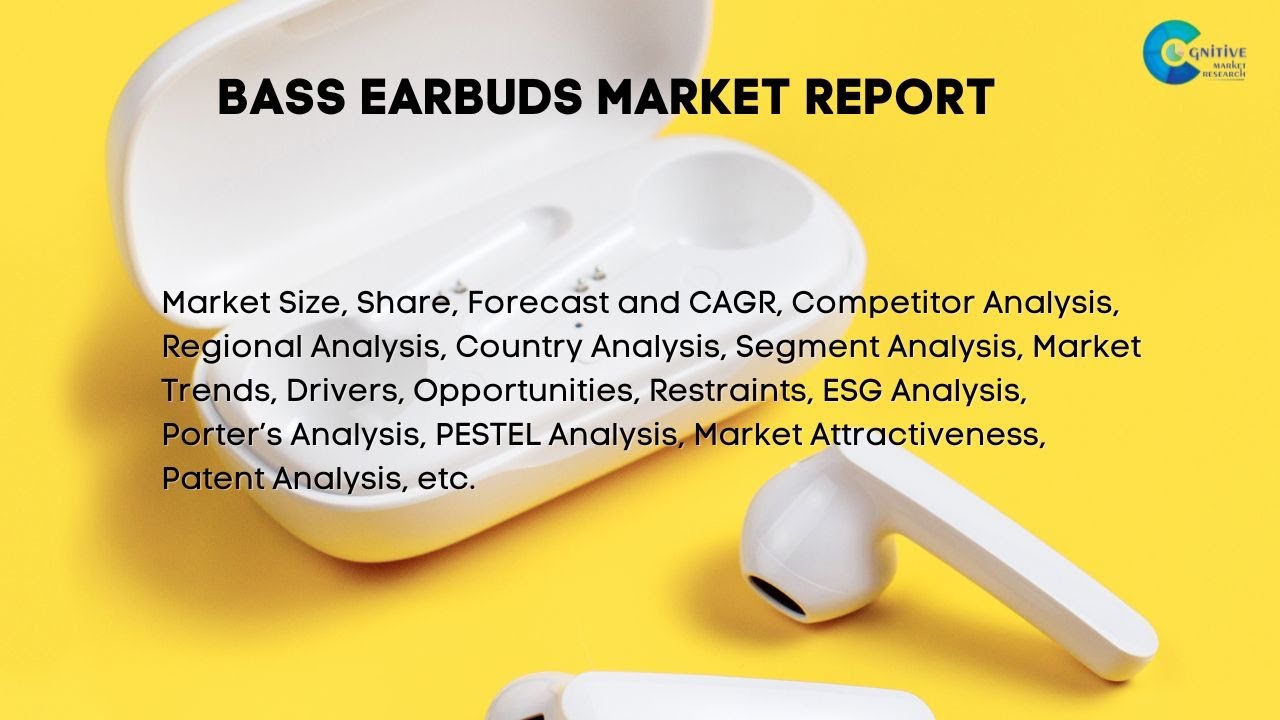 COGNITIVE MARKET RESEARCH

BASS EARBUDS MARKET REPORT

Market Size, Share, Forecast and CAGR, Competitor Analysis, Regional Analysis, Country Analysis, Segment Analysis, Market Trends, Drivers, Opportunities, Restraints, ESG Analysis, Porter's Analysis, PESTEL Analysis, Market Attractiveness, Patent Analysis, etc.